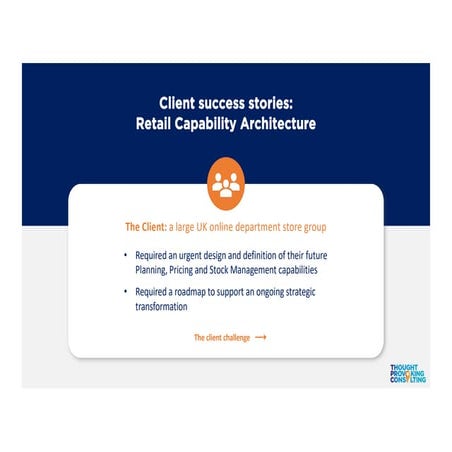 Client success stories:
Retail Capability Architecture

The Client: a large UK online department store group

• Required an urgent design and definition of their future Planning, Pricing and Stock Management capabilities

• Required a roadmap to support an ongoing strategic transformation

The client challenge ⟶

THOUGHT PROVOKING CONSULTING